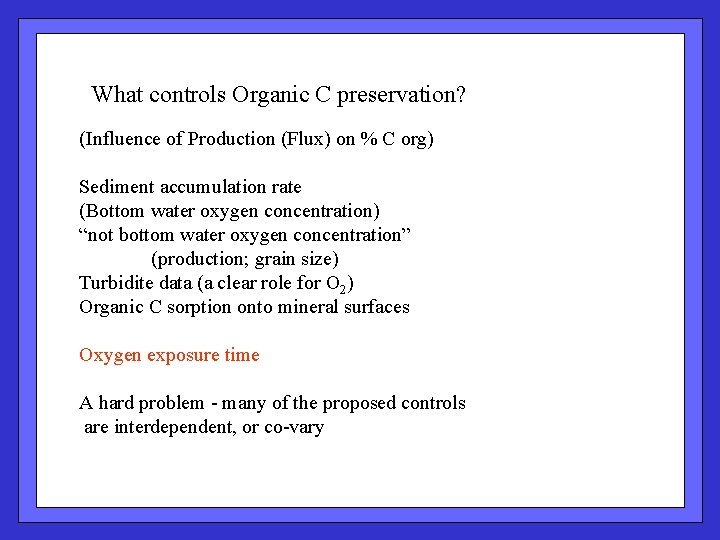 What controls Organic C preservation?

(Influence of Production (Flux) on % C org)

Sediment accumulation rate
(Bottom water oxygen concentration)
“not bottom water oxygen concentration”
(production; grain size)
Turbidite data (a clear role for $O_2$)
Organic C sorption onto mineral surfaces

Oxygen exposure time

A hard problem - many of the proposed controls are interdependent, or co-vary